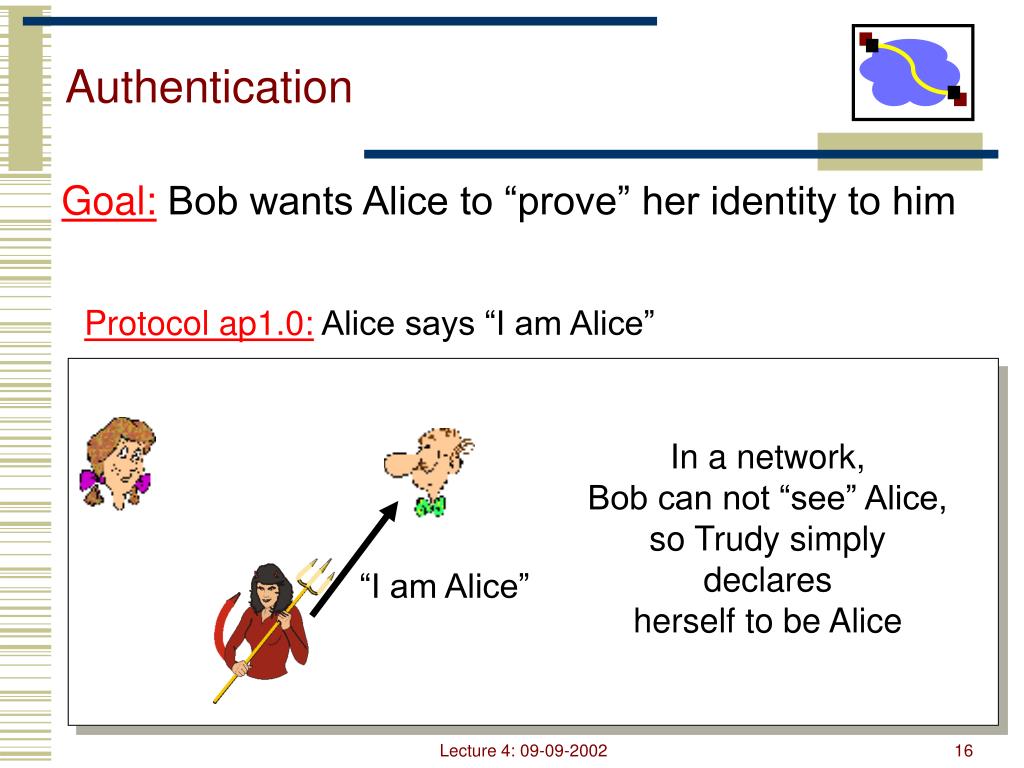 Authentication

Goal: Bob wants Alice to “prove” her identity to him

Protocol ap1.0: Alice says “I am Alice”

“I am Alice”

In a network, Bob can not “see” Alice, so Trudy simply declares herself to be Alice

Lecture 4: 09-09-2002

16